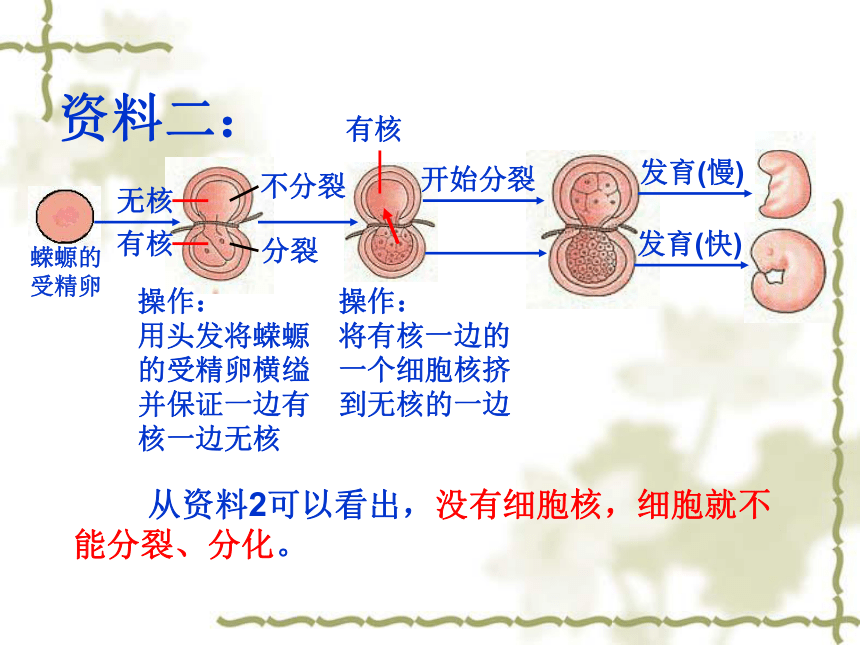 资料二：

蝾螈的受精卵

无核

有核

不分裂

分裂

有核

开始分裂

发育(慢)

发育(快)

操作：
用头发将蝾螈的受精卵横缢并保证一边有核一边无核

操作：
将有核一边的一个细胞核挤到无核的一边

从资料2可以看出，没有细胞核，细胞就不能分裂、分化。